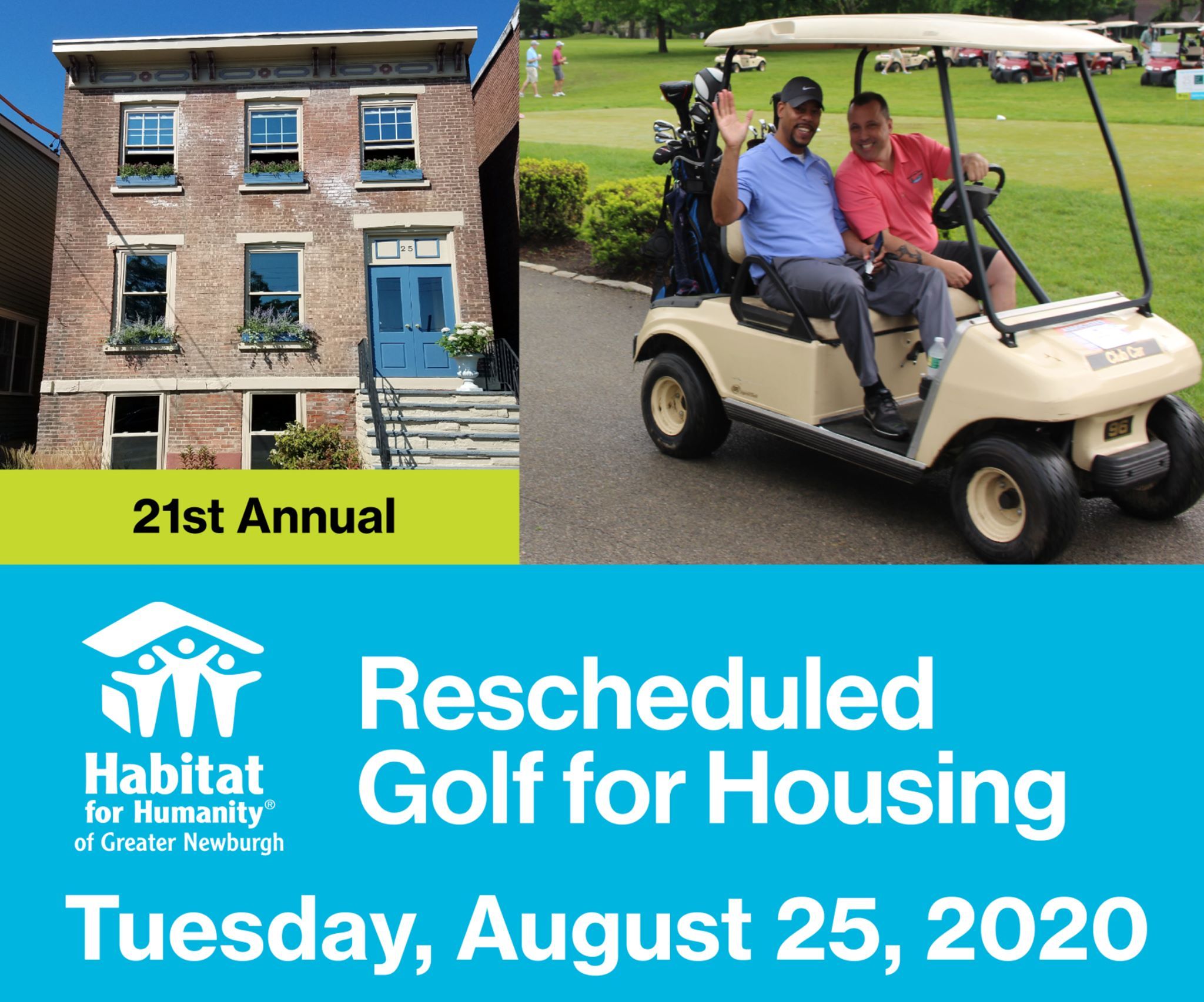 25

Club Car

96

21st Annual

Habitat for Humanity® of Greater Newburgh

Rescheduled Golf for Housing

Tuesday, August 25, 2020